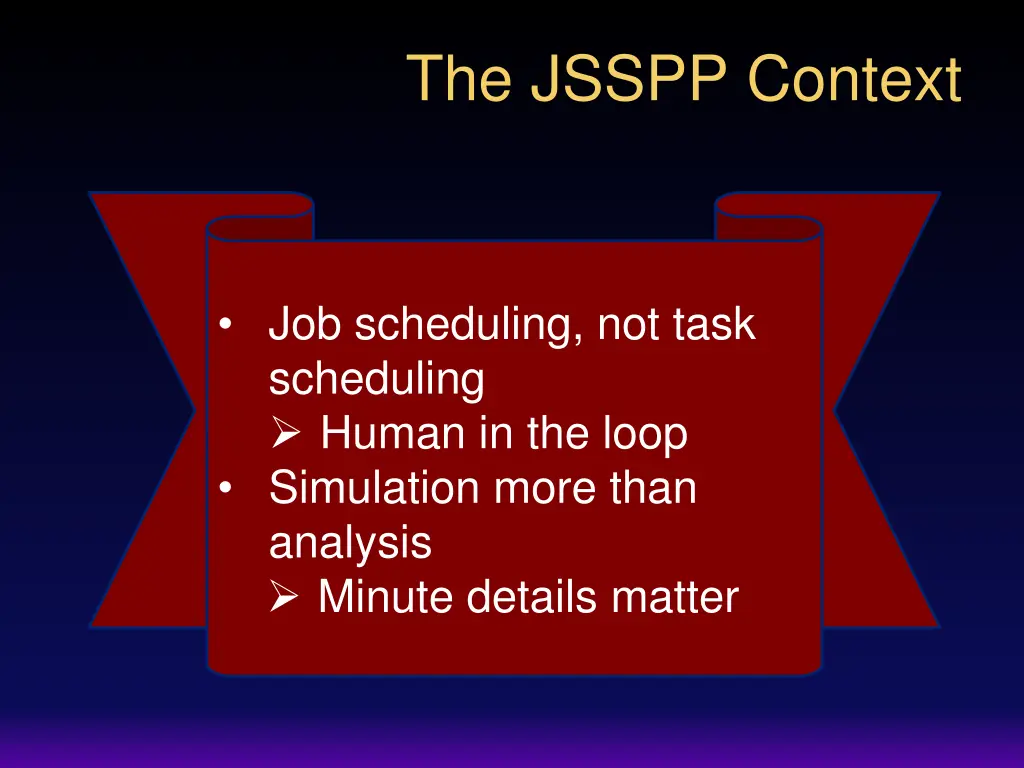 The JSSPP Context

• Job scheduling, not task scheduling
➢ Human in the loop
• Simulation more than analysis
➢ Minute details matter